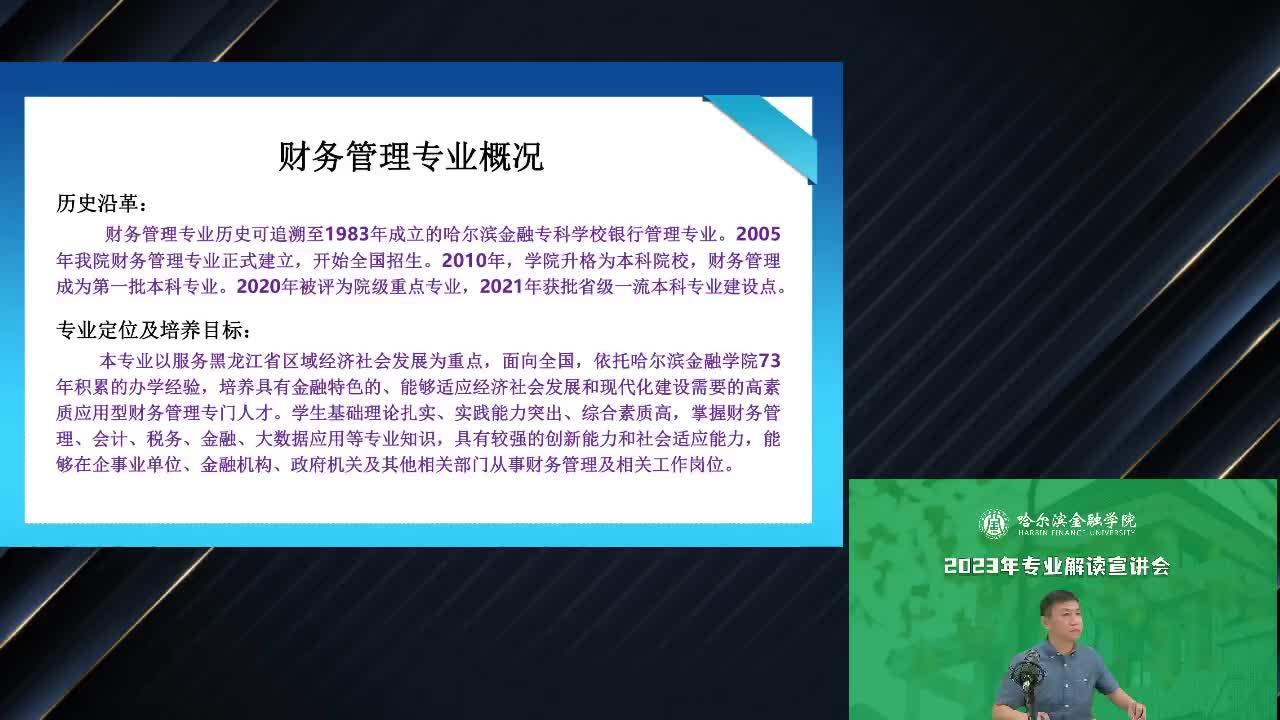 财务管理专业概况

历史沿革：

财务管理专业历史可追溯至1983年成立的哈尔滨金融专科学校银行管理专业。2005年我院财务管理专业正式建立，开始全国招生。2010年，学院升格为本科院校，财务管理成为第一批本科专业。2020年被评为院级重点专业，2021年获批省级一流本科专业建设点。

专业定位及培养目标：

本专业以服务黑龙江省区域经济社会发展为重点，面向全国，依托哈尔滨金融学院73年积累的办学经验，培养具有金融特色的、能够适应经济社会发展和现代化建设需要的高素质应用型财务管理专门人才。学生基础理论扎实、实践能力突出、综合素质高，掌握财务管理、会计、税务、金融、大数据应用等专业知识，具有较强的创新能力和社会适应能力，能够在企事业单位、金融机构、政府机关及其他相关部门从事财务管理及相关工作岗位。

哈尔滨金融学院
HARBIN FINANCE UNIVERSITY
2023年专业解读宣讲会